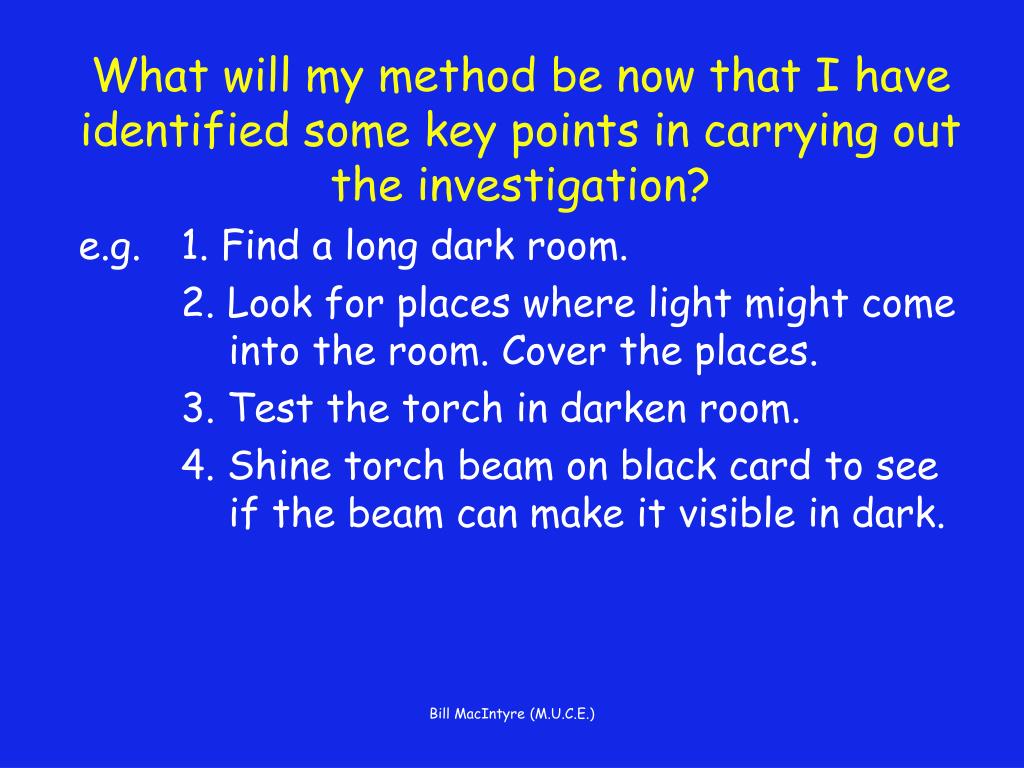 What will my method be now that I have identified some key points in carrying out the investigation?

e.g. 1. Find a long dark room.

2. Look for places where light might come into the room. Cover the places.

3. Test the torch in darken room.

4. Shine torch beam on black card to see if the beam can make it visible in dark.

Bill MacIntyre (M.U.C.E.)